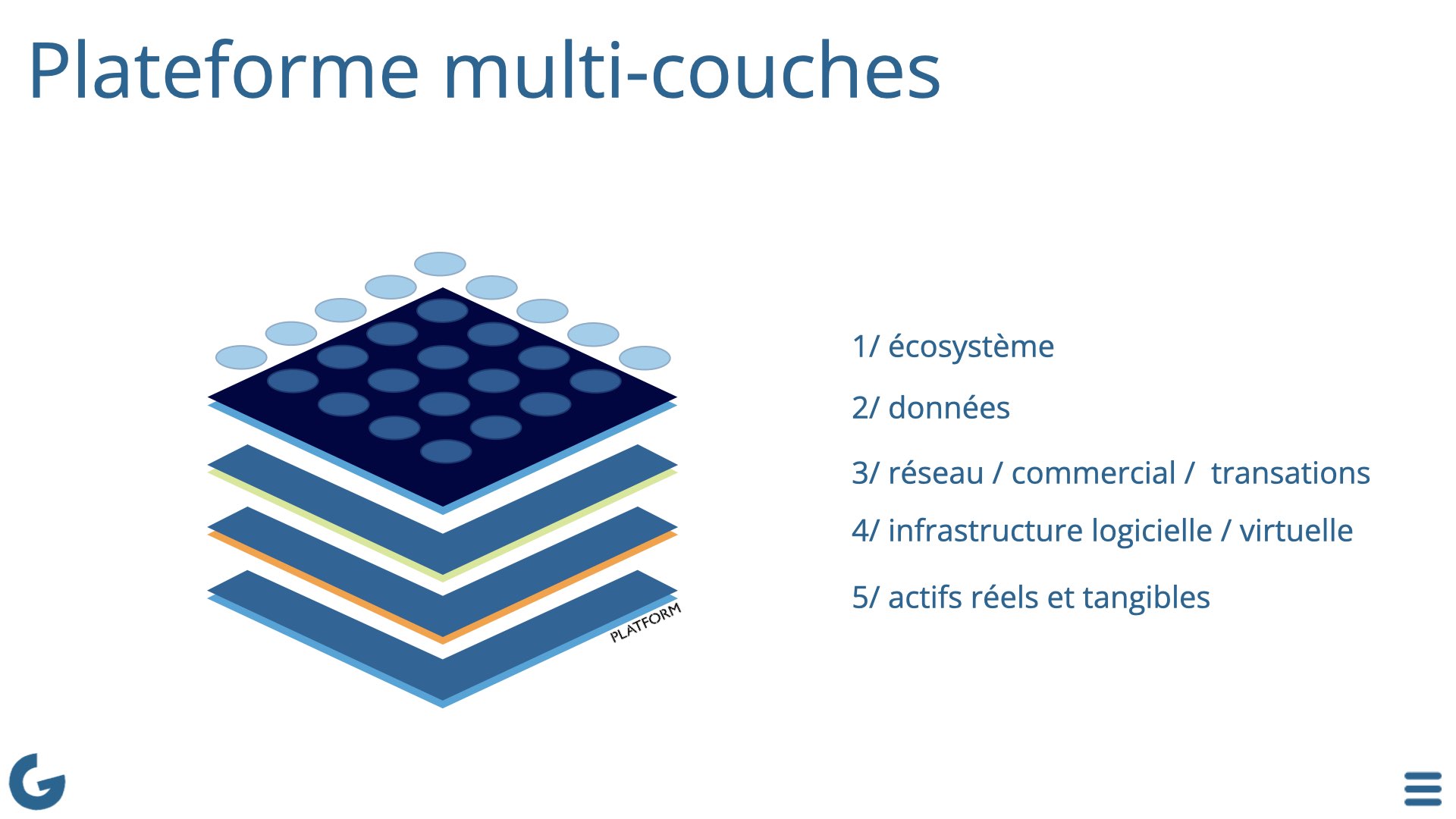 Plateforme multi-couches

PLATFORM

1/ écosystème

2/ données

3/ réseau / commercial /  transations

4/ infrastructure logicielle / virtuelle

5/ actifs réels et tangibles